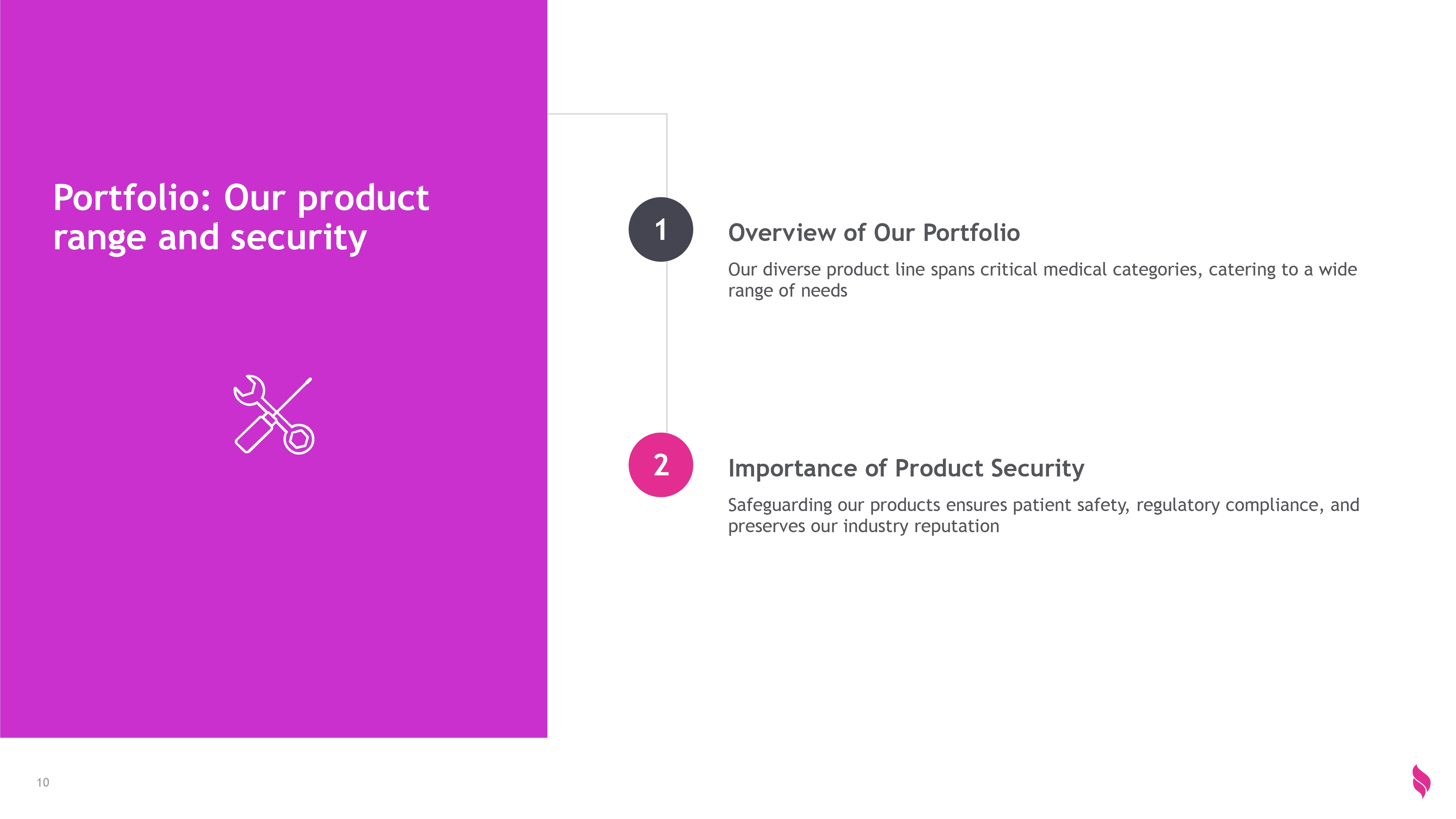 Portfolio: Our product range and security

1

Overview of Our Portfolio

Our diverse product line spans critical medical categories, catering to a wide range of needs

2

Importance of Product Security

Safeguarding our products ensures patient safety, regulatory compliance, and preserves our industry reputation

10